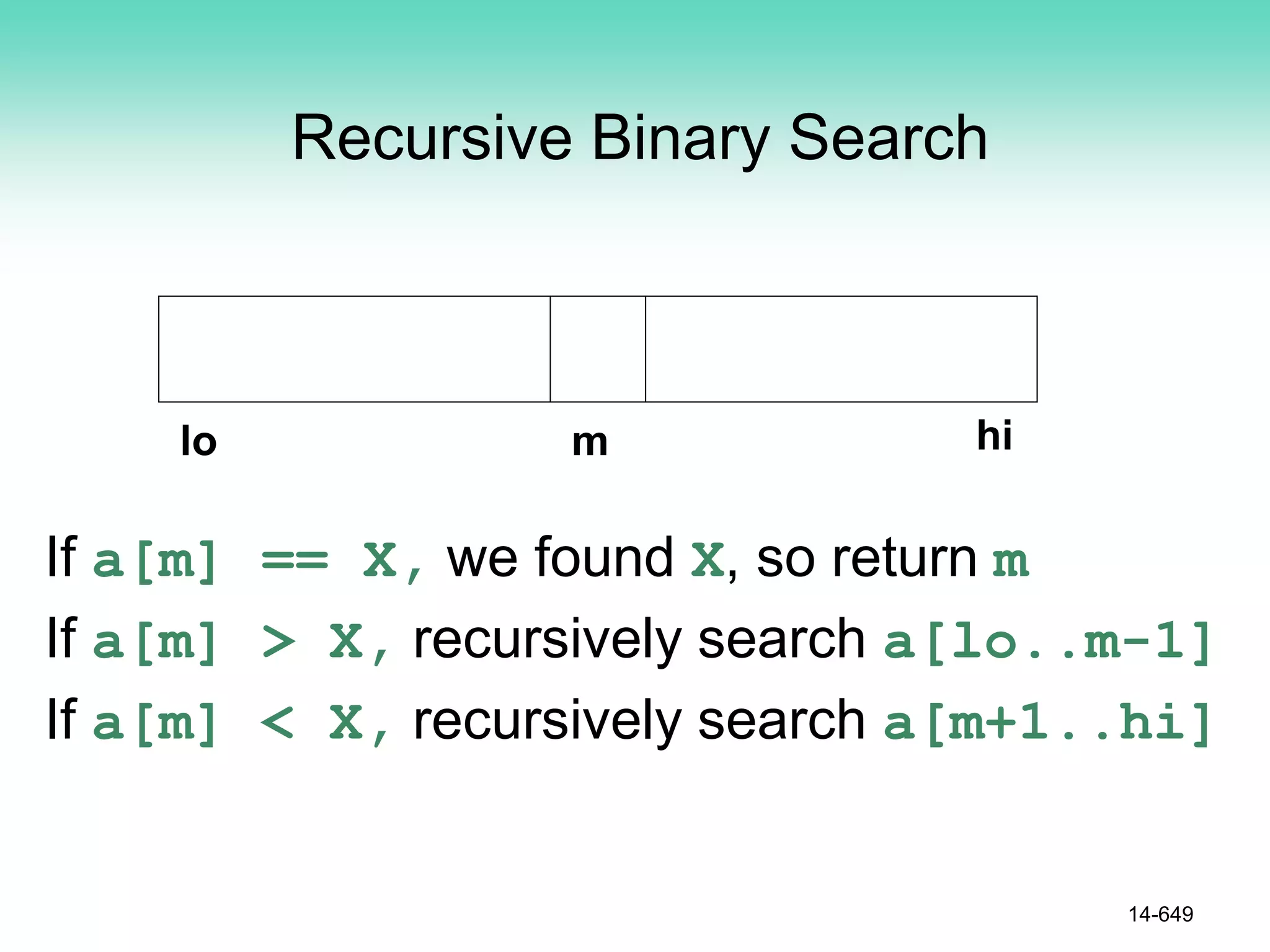 Recursive Binary Search

lo

m

hi

If a[m] == x, we found x, so return m

If a[m] > x, recursively search a[lo..m-1]

If a[m] < x, recursively search a[m+1..hi]

14-649